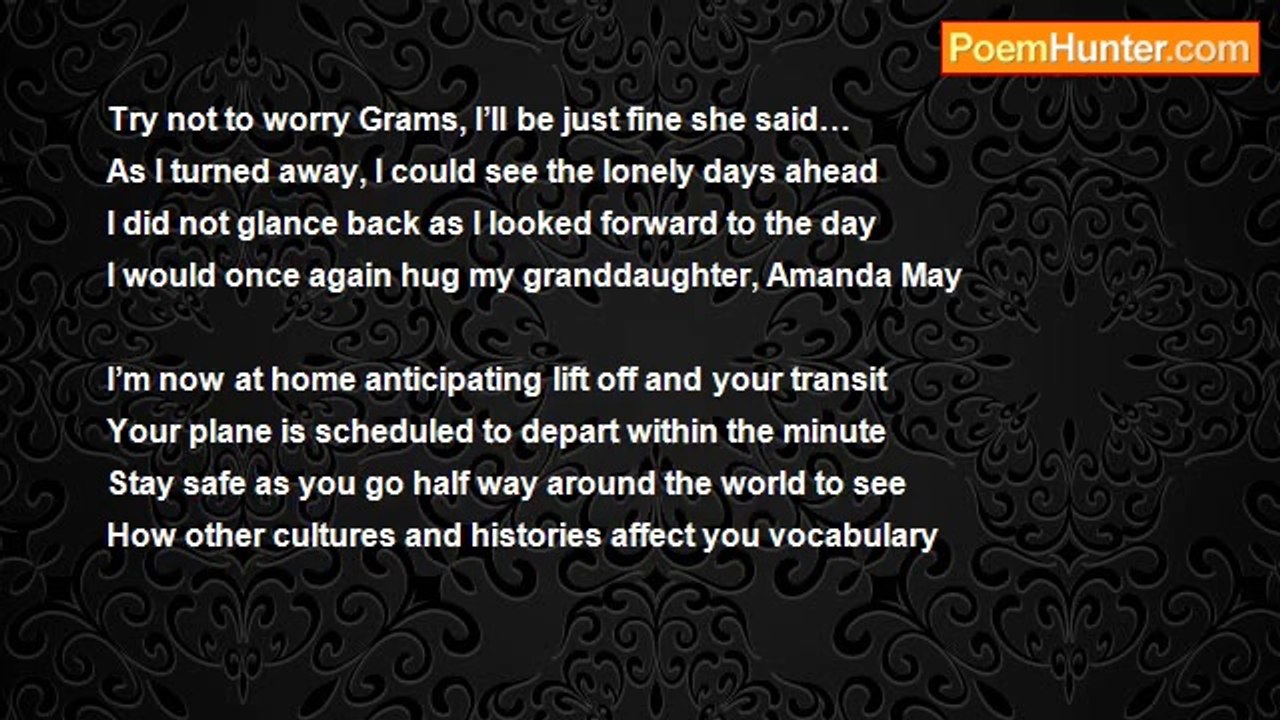 PoemHunter.com

Try not to worry Grams, I'll be just fine she said…
As I turned away, I could see the lonely days ahead
I did not glance back as I looked forward to the day
I would once again hug my granddaughter, Amanda May

I'm now at home anticipating lift off and your transit
Your plane is scheduled to depart within the minute
Stay safe as you go half way around the world to see
How other cultures and histories affect you vocabulary